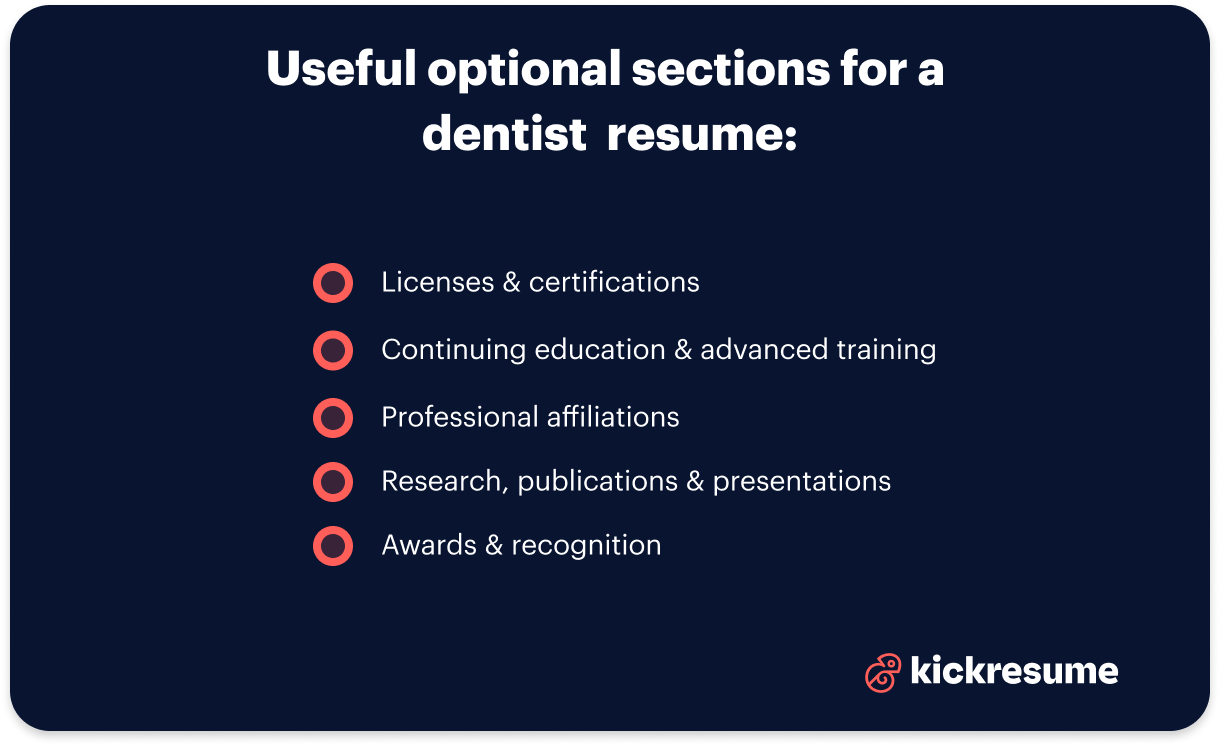 Useful optional sections for a dentist resume:

Licenses & certifications

Continuing education & advanced training

Professional affiliations

Research, publications & presentations

Awards & recognition

kickresume